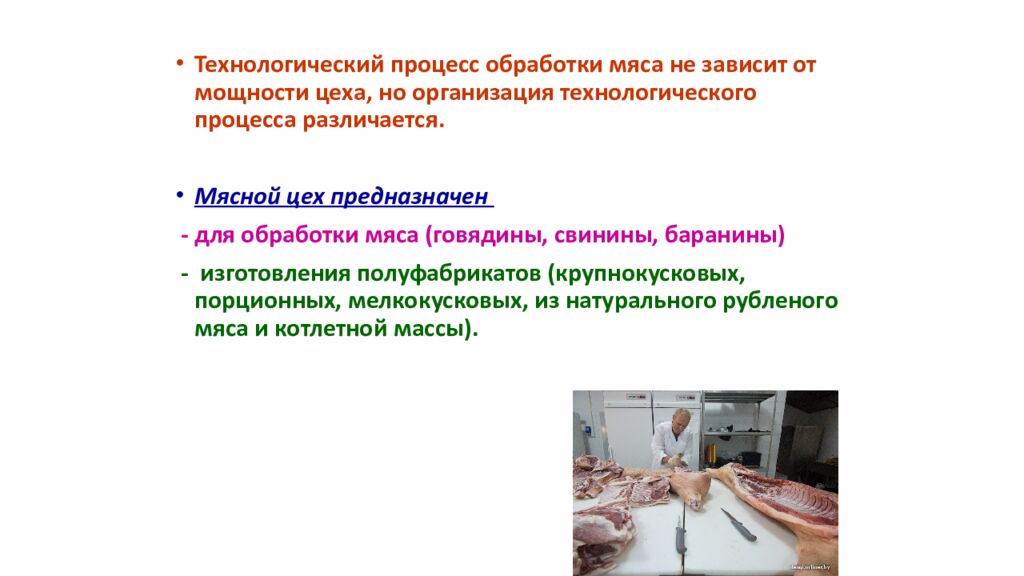 • Технологический процесс обработки мяса не зависит от мощности цеха, но организация технологического процесса различается.

• Мясной цех предназначен

- для обработки мяса (говядины, свинины, баранины)

- изготовления полуфабрикатов (крупнокусковых, порционных, мелкокусковых, из натурального рубленого мяса и котлетной массы).